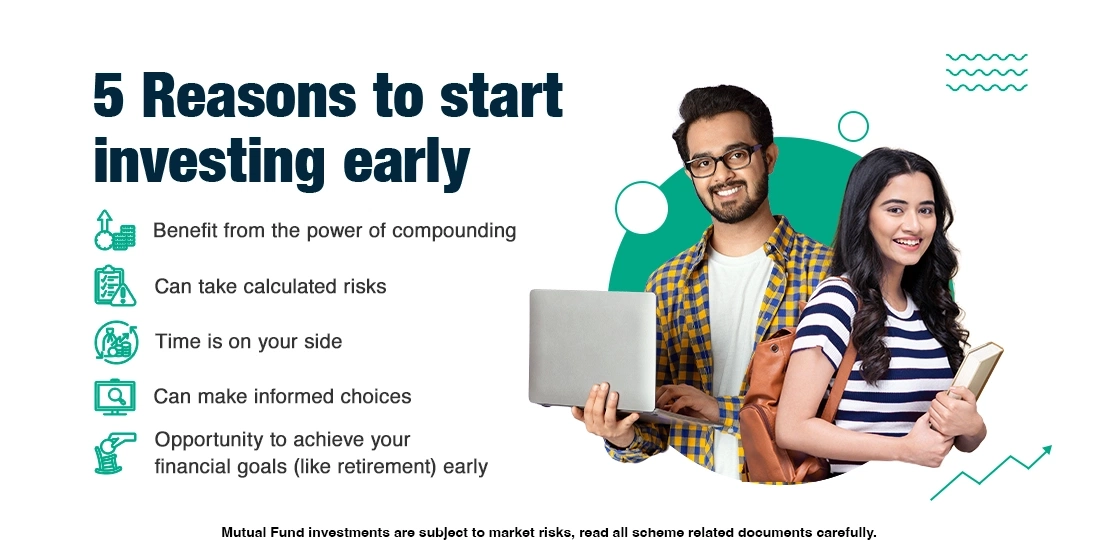 5 Reasons to start investing early

Benefit from the power of compounding

Can take calculated risks

Time is on your side

Can make informed choices

Opportunity to achieve your financial goals (like retirement) early

Mutual Fund investments are subject to market risks, read all scheme related documents carefully.